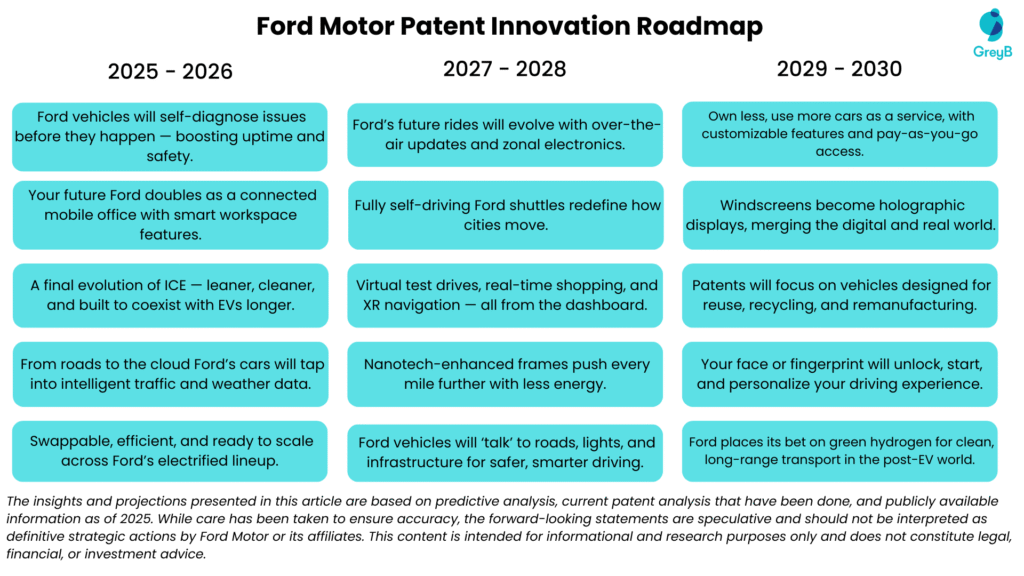 Ford Motor Patent Innovation Roadmap

GreyB

2025 - 2026

Ford vehicles will self-diagnose issues before they happen — boosting uptime and safety.

Your future Ford doubles as a connected mobile office with smart workspace features.

A final evolution of ICE — leaner, cleaner, and built to coexist with EVs longer.

From roads to the cloud Ford's cars will tap into intelligent traffic and weather data.

Swappable, efficient, and ready to scale across Ford's electrified lineup.

2027 - 2028

Ford's future rides will evolve with over-the-air updates and zonal electronics.

Fully self-driving Ford shuttles redefine how cities move.

Virtual test drives, real-time shopping, and XR navigation — all from the dashboard.

Nanotech-enhanced frames push every mile further with less energy.

Ford vehicles will 'talk' to roads, lights, and infrastructure for safer, smarter driving.

2029 - 2030

Own less, use more cars as a service, with customizable features and pay-as-you-go access.

Windscreens become holographic displays, merging the digital and real world.

Patents will focus on vehicles designed for reuse, recycling, and remanufacturing.

Your face or fingerprint will unlock, start, and personalize your driving experience.

Ford places its bet on green hydrogen for clean, long-range transport in the post-EV world.

The insights and projections presented in this article are based on predictive analysis, current patent analysis that have been done, and publicly available information as of 2025. While care has been taken to ensure accuracy, the forward-looking statements are speculative and should not be interpreted as definitive strategic actions by Ford Motor or its affiliates. This content is intended for informational and research purposes only and does not constitute legal, financial, or investment advice.